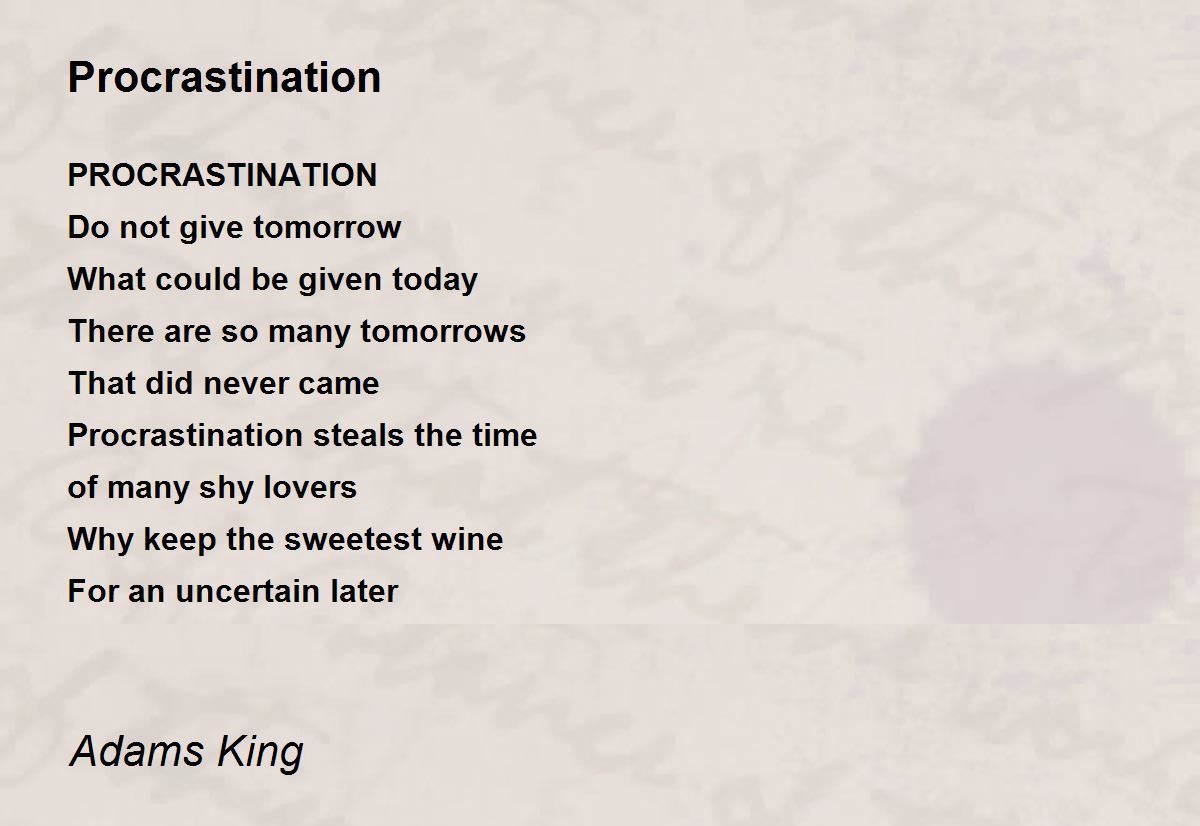 Procrastination

PROCRASTINATION
Do not give tomorrow
What could be given today
There are so many tomorrows
That did never came
Procrastination steals the time
of many shy lovers
Why keep the sweetest wine
For an uncertain later

Adams King